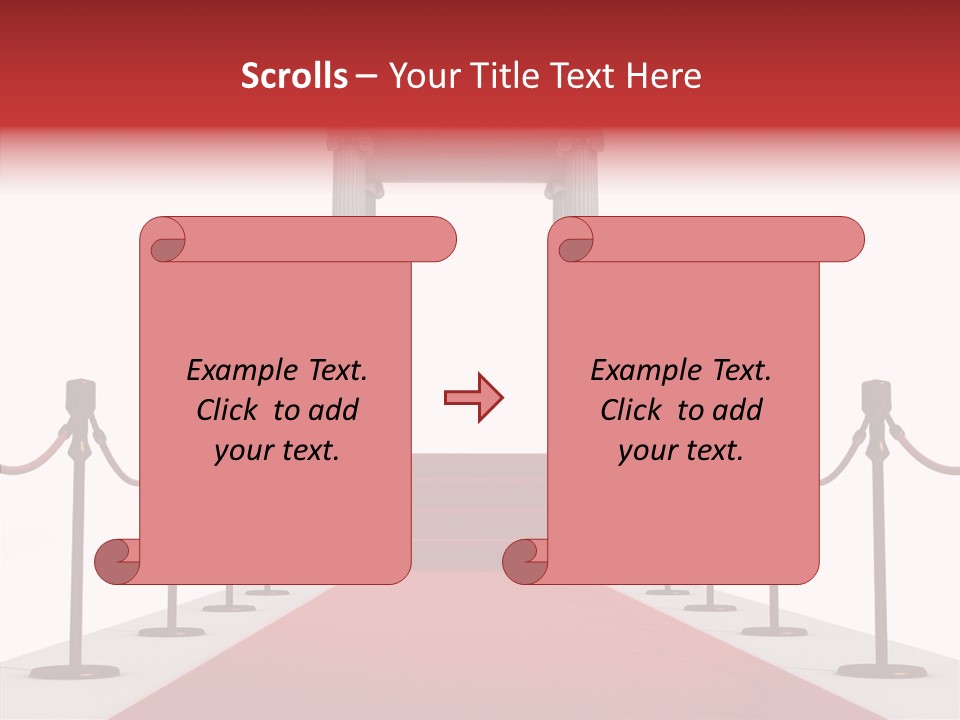 Scrolls – Your Title Text Here

Example Text. Click to add your text.

Example Text. Click to add your text.